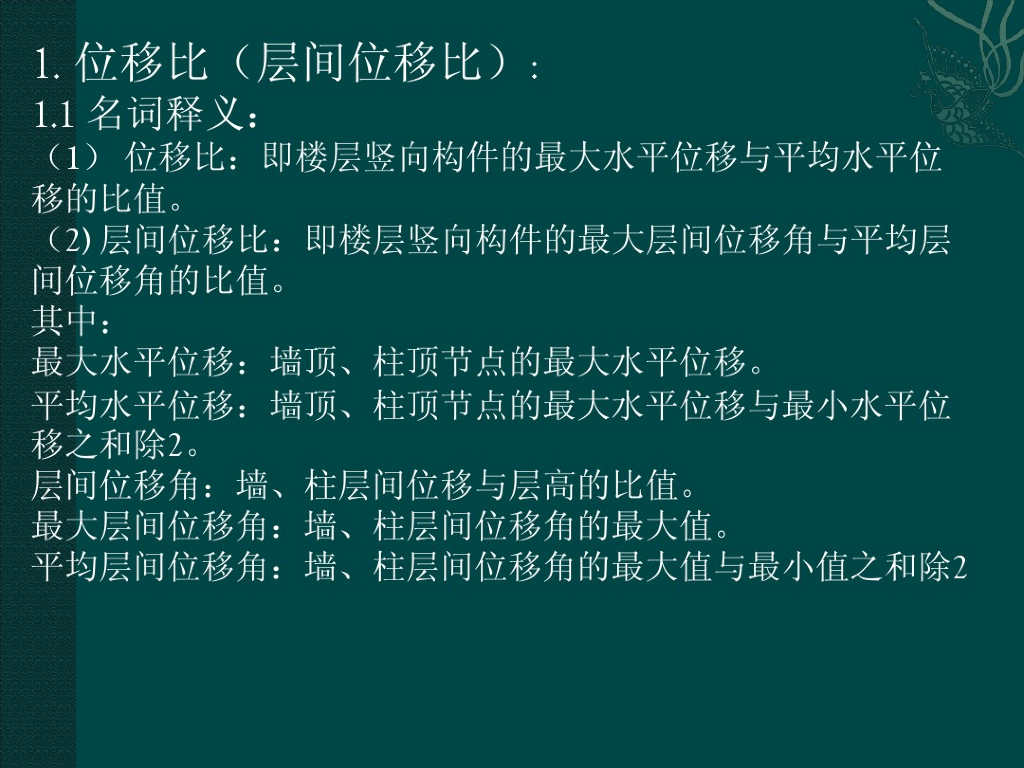 1. 位移比（层间位移比）：
1.1 名词释义：
（1） 位移比：即楼层竖向构件的最大水平位移与平均水平位移的比值。
（2) 层间位移比：即楼层竖向构件的最大层间位移角与平均层间位移角的比值。
其中：
最大水平位移：墙顶、柱顶节点的最大水平位移。
平均水平位移：墙顶、柱顶节点的最大水平位移与最小水平位移之和除2。
层间位移角：墙、柱层间位移与层高的比值。
最大层间位移角：墙、柱层间位移角的最大值。
平均层间位移角：墙、柱层间位移角的最大值与最小值之和除2